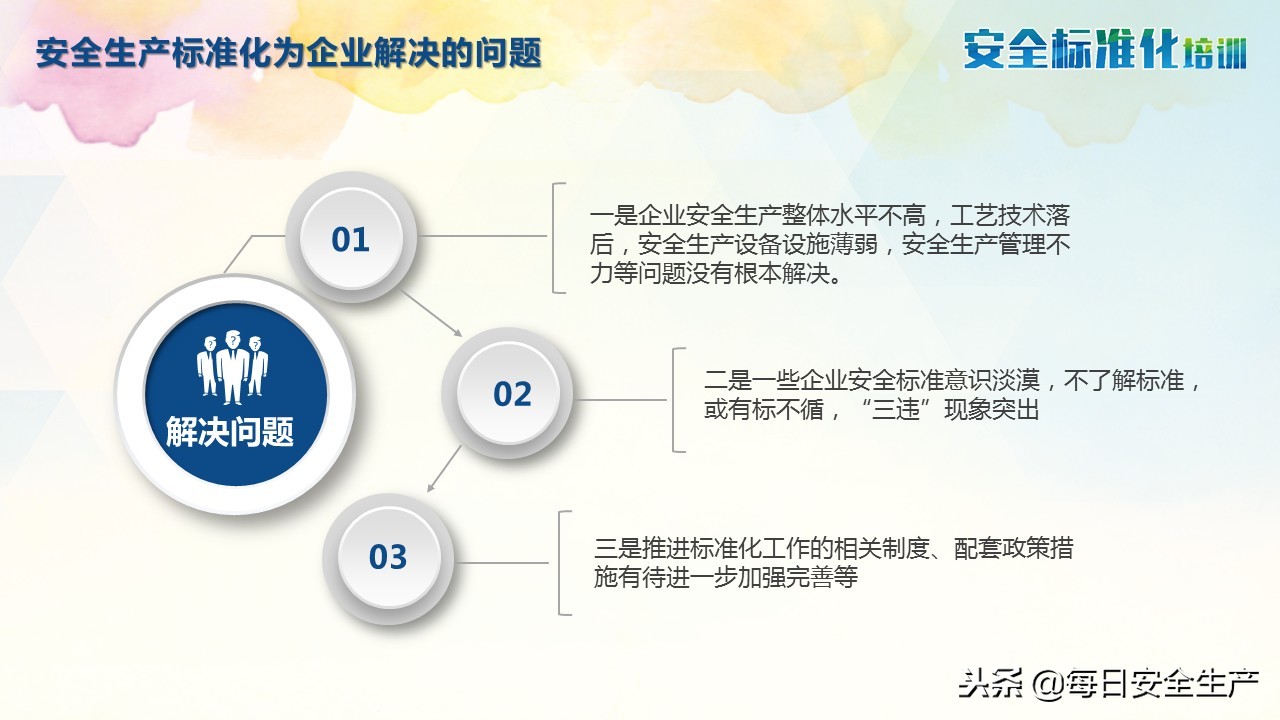 安全生产标准化为企业解决的问题

安全标准化培训

解决问题

01

一是企业安全生产整体水平不高，工艺技术落后，安全生产设备设施薄弱，安全生产管理不力等问题没有根本解决。

02

二是一些企业安全标准意识淡漠，不了解标准，或有标不循，“三违”现象突出

03

三是推进标准化工作的相关制度、配套政策措施有待进一步加强完善等

头条 @每日安全生产